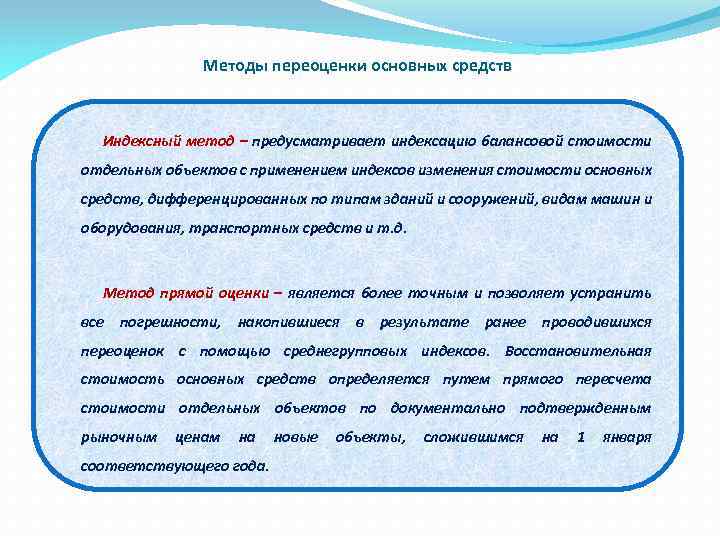 Методы переоценки основных средств

Индексный метод – предусматривает индексацию балансовой стоимости отдельных объектов с применением индексов изменения стоимости основных средств, дифференцированных по типам зданий и сооружений, видам машин и оборудования, транспортных средств и т.д.

Метод прямой оценки – является более точным и позволяет устранить все погрешности, накопившиеся в результате ранее проводившихся переоценок с помощью среднегрупповых индексов. Восстановительная стоимость основных средств определяется путем прямого пересчета стоимости отдельных объектов по документально подтвержденным рыночным ценам на новые объекты, сложившимся на 1 января соответствующего года.